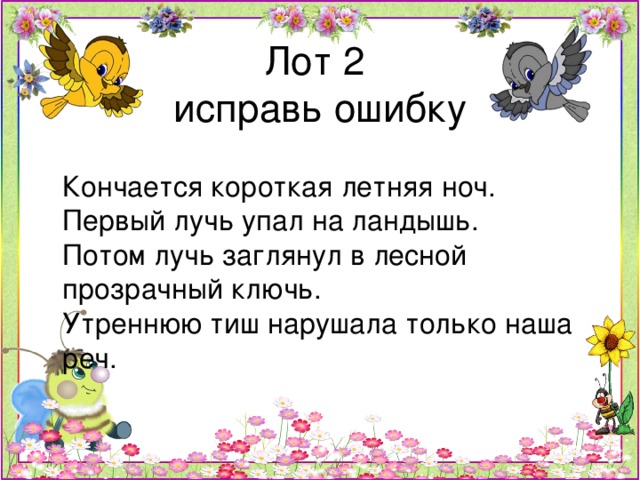 Лот 2
исправь ошибку

Кончается короткая летняя ноч.
Первый лучь упал на ландышь.
Потом лучь заглянул в лесной прозрачный ключь.
Утреннюю тиш нарушала только наша реч.